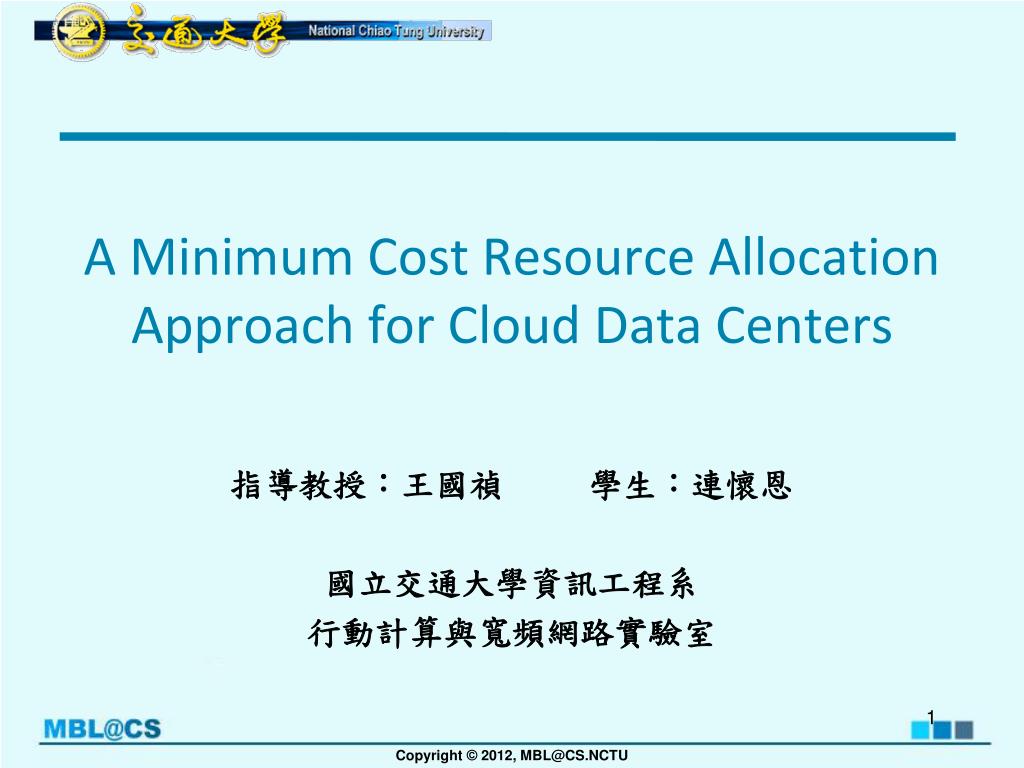 交通大學 National Chiao Tung University

A Minimum Cost Resource Allocation Approach for Cloud Data Centers

指導教授：王國禎　　學生：連懷恩

國立交通大學資訊工程系
行動計算與寬頻網路實驗室

MBL@CS

1

Copyright © 2012, MBL@CS.NCTU